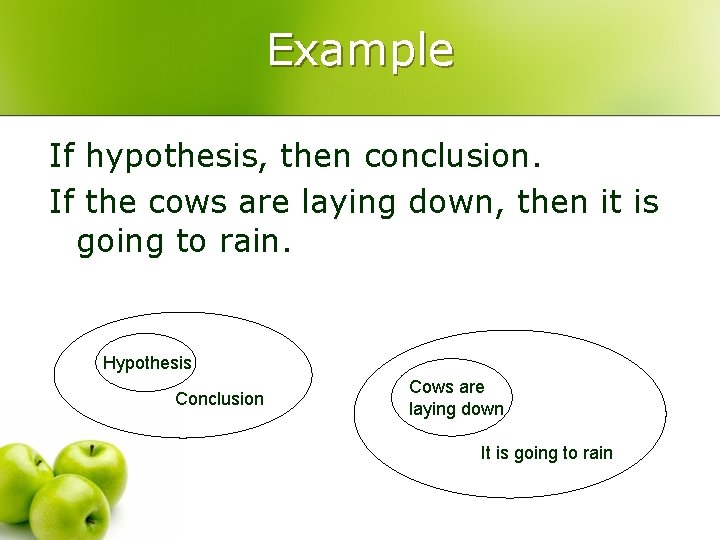 Example

If hypothesis, then conclusion.

If the cows are laying down, then it is going to rain.

Hypothesis

Conclusion

Cows are laying down

It is going to rain